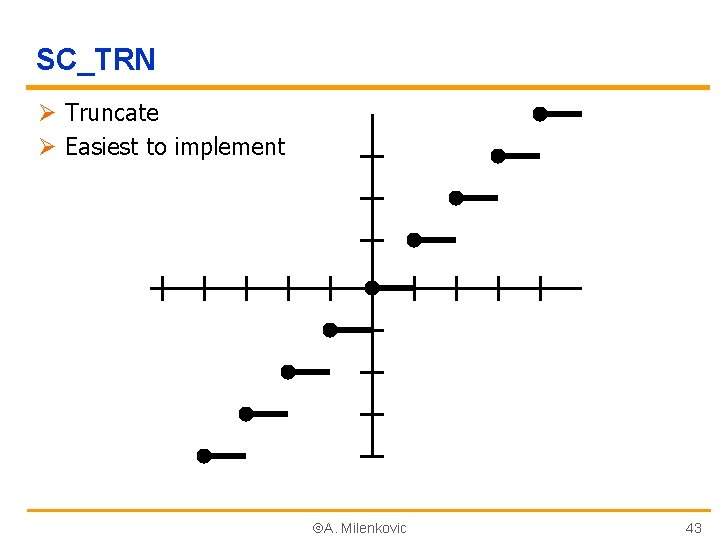 SC_TRN

➢ Truncate
➢ Easiest to implement

©A. Milenkovic

43